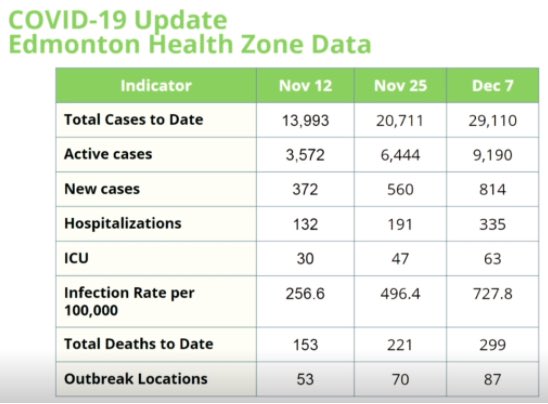 COVID-19 Update
Edmonton Health Zone Data

| Indicator | Nov 12 | Nov 25 | Dec 7 |
|---|---|---|---|
| Total Cases to Date | 13,993 | 20,711 | 29,110 |
| Active cases | 3,572 | 6,444 | 9,190 |
| New cases | 372 | 560 | 814 |
| Hospitalizations | 132 | 191 | 335 |
| ICU | 30 | 47 | 63 |
| Infection Rate per 100,000 | 256.6 | 496.4 | 727.8 |
| Total Deaths to Date | 153 | 221 | 299 |
| Outbreak Locations | 53 | 70 | 87 |